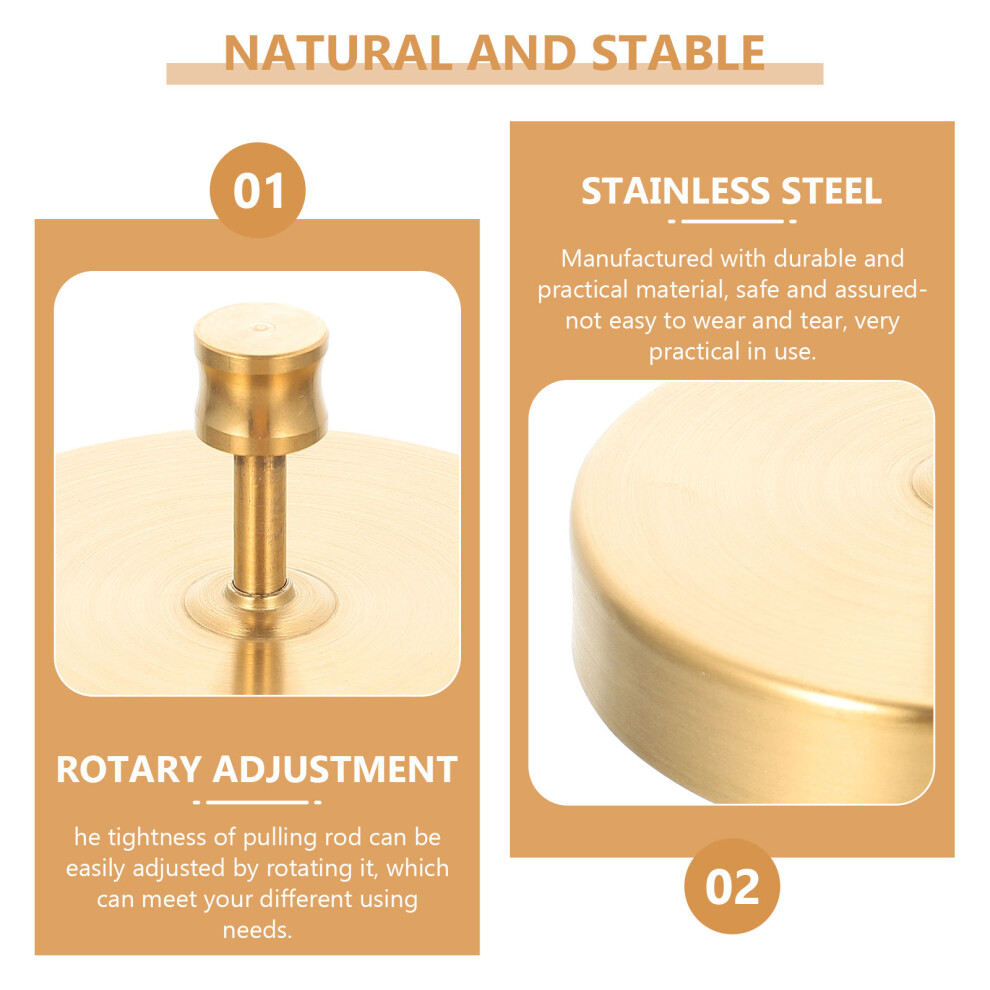 NATURAL AND STABLE

01

ROTARY ADJUSTMENT

he tightness of pulling rod can be easily adjusted by rotating it, which can meet your different using needs.

STAINLESS STEEL

Manufactured with durable and practical material, safe and assured-not easy to wear and tear, very practical in use.

02